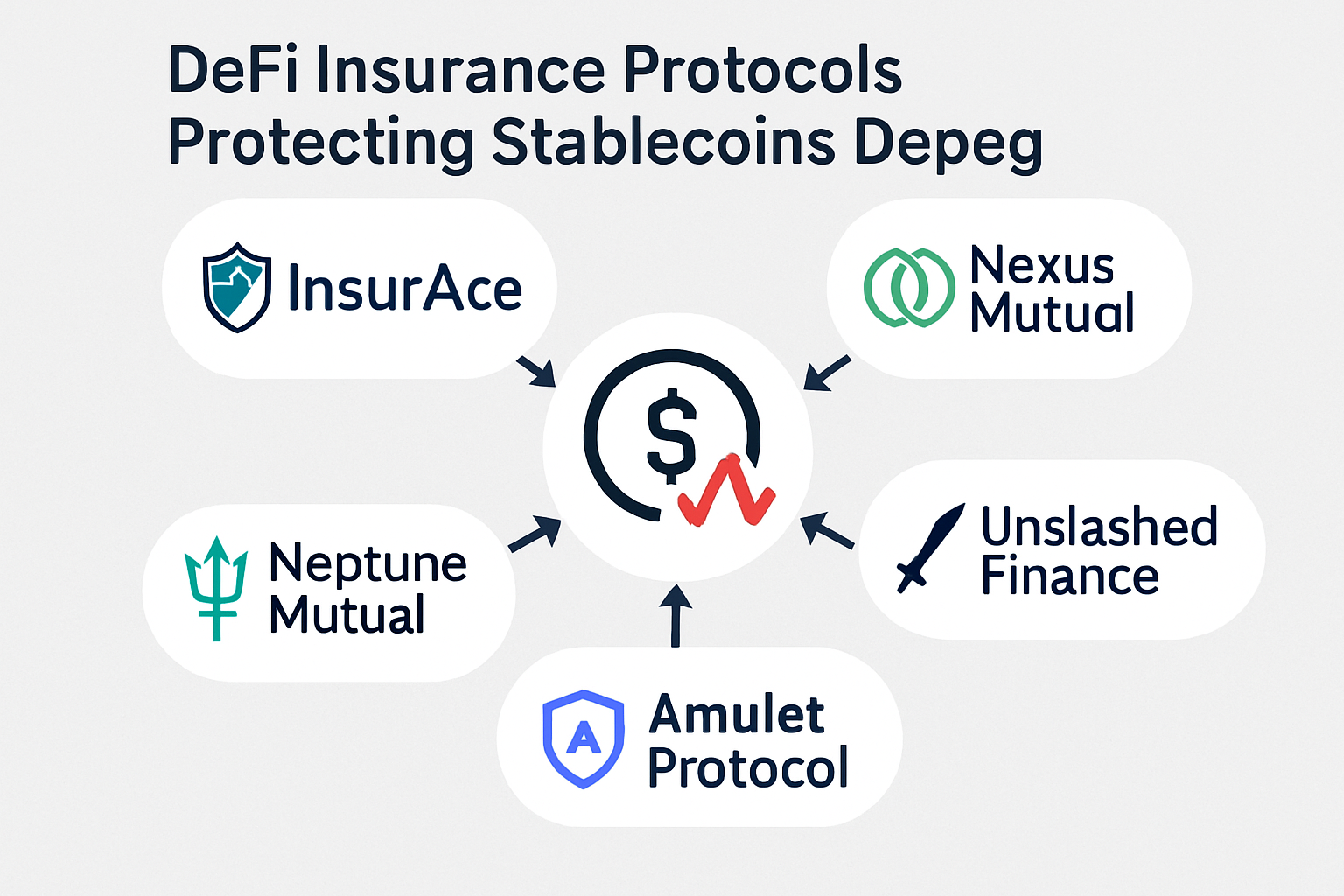 DeFi Insurance Protocols Protecting Stablecoins Depeg

InsurAce

Nexus Mutual

$

Neptune Mutual

Unslashed Finance

A

Amulet Protocol